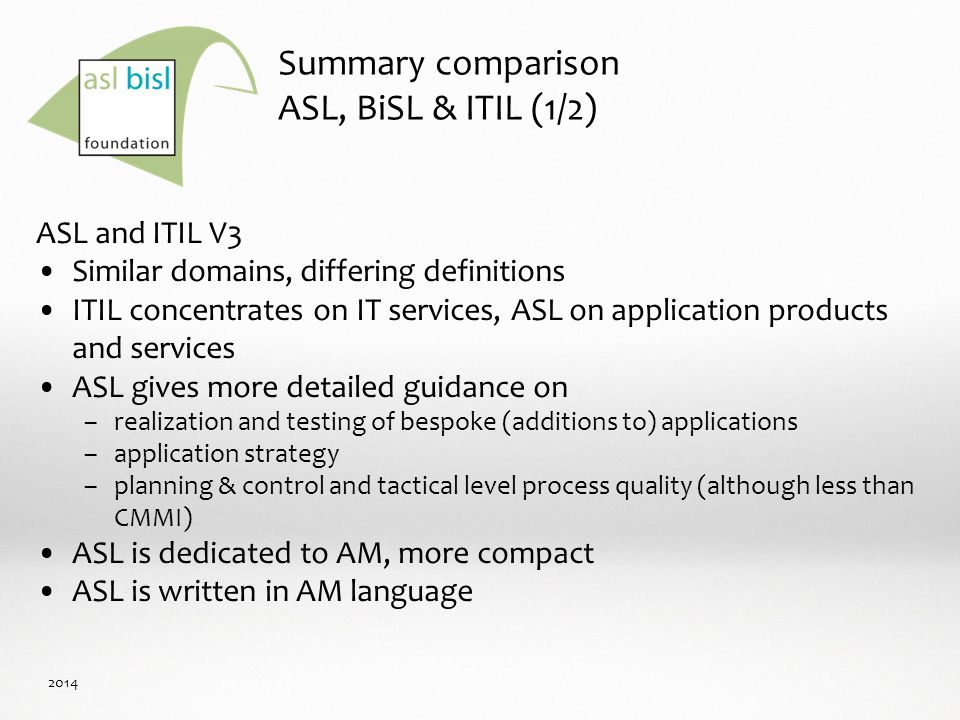 asl bisl
foundation

Summary comparison
ASL, BiSL & ITIL (1/2)

ASL and ITIL V3
• Similar domains, differing definitions
• ITIL concentrates on IT services, ASL on application products and services
• ASL gives more detailed guidance on
– realization and testing of bespoke (additions to) applications
– application strategy
– planning & control and tactical level process quality (although less than CMMI)
• ASL is dedicated to AM, more compact
• ASL is written in AM language

2014